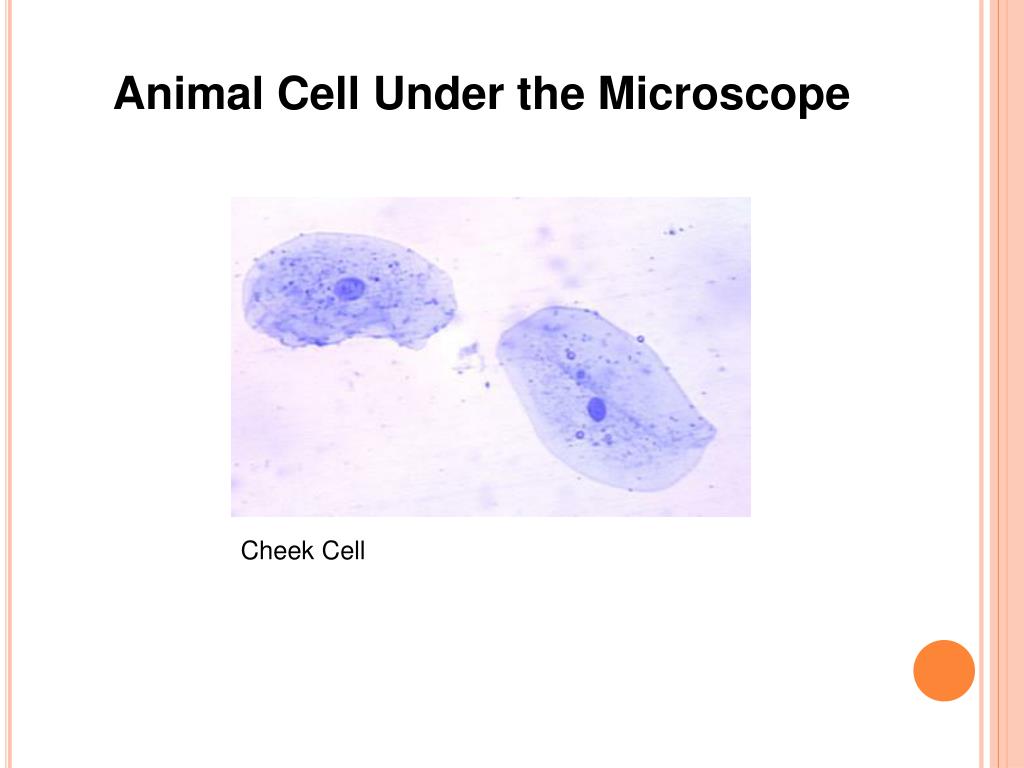 Animal Cell Under the Microscope

Cheek Cell